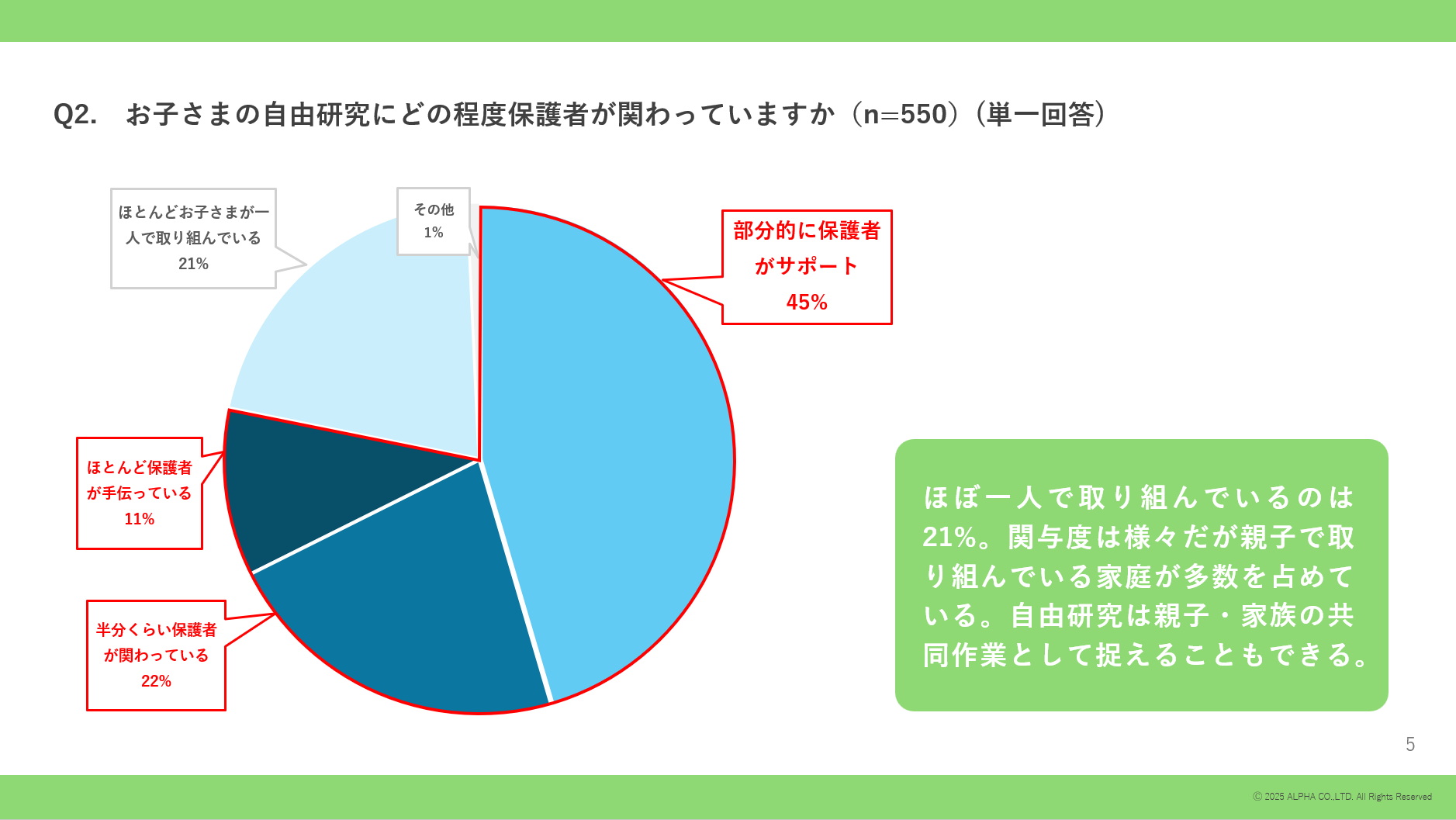 Q2.　お子さまの自由研究にどの程度保護者が関わっていますか（n=550）（単一回答）

ほとんどお子さまが一人で取り組んでいる
21%

その他
1%

部分的に保護者がサポート
45%

ほとんど保護者が手伝っている
11%

半分くらい保護者が関わっている
22%

ほぼ一人で取り組んでいるのは21%。関与度は様々だが親子で取り組んでいる家庭が多数を占めている。自由研究は親子・家族の共同作業として捉えることもできる。

5

© 2025 ALPHA CO.,LTD. All Rights Reserved